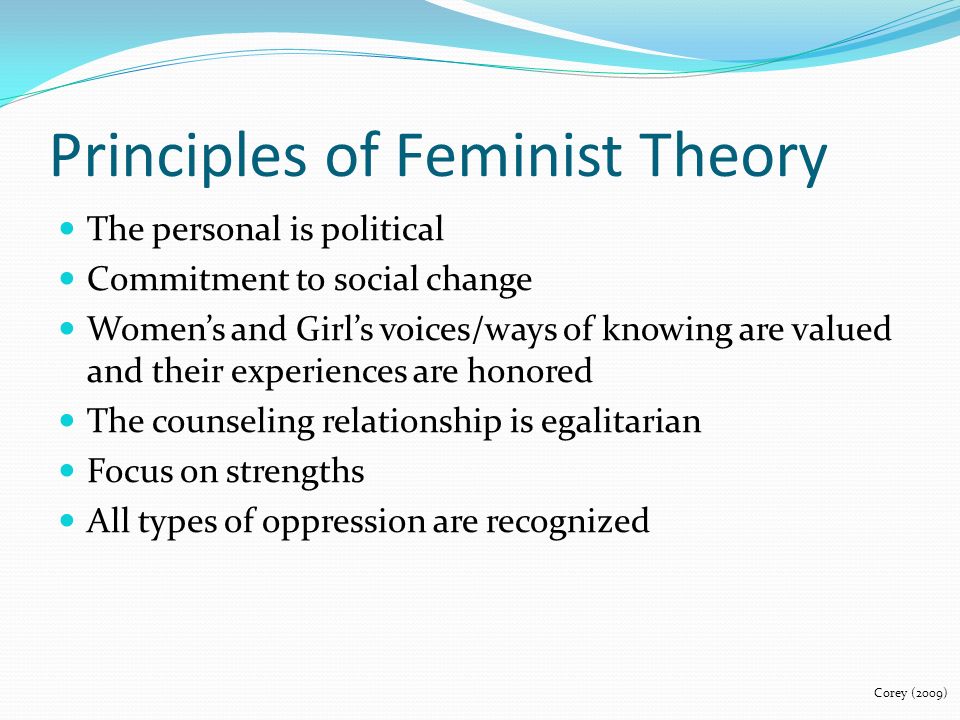 Principles of Feminist Theory

- The personal is political
- Commitment to social change
- Women's and Girl's voices/ways of knowing are valued and their experiences are honored
- The counseling relationship is egalitarian
- Focus on strengths
- All types of oppression are recognized

Corey (2009)